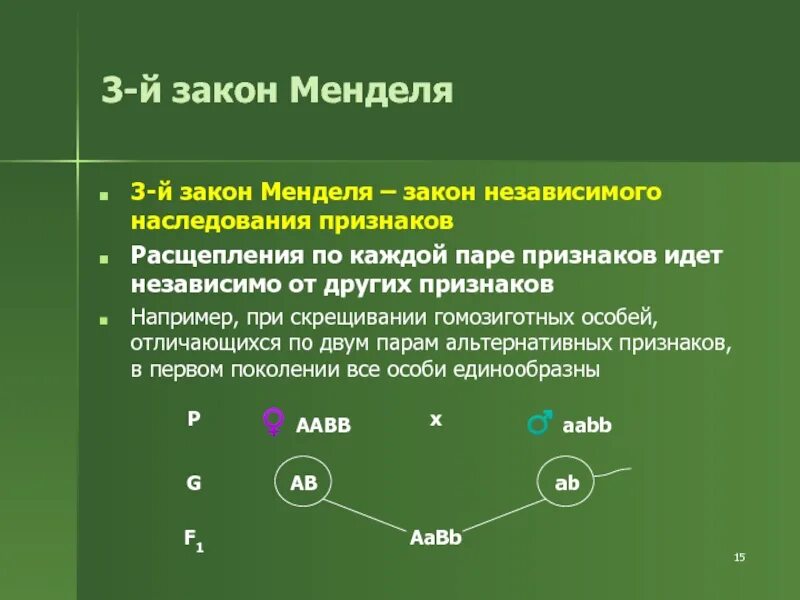 3-й закон Менделя

3-й закон Менделя – закон независимого наследования признаков

Расщепления по каждой паре признаков идет независимо от других признаков

Например, при скрещивании гомозиготных особей, отличающихся по двум парам альтернативных признаков, в первом поколении все особи единообразны

P ♀ AABB x ♂ aabb

G AB ab

$F_1$ AaBb

15